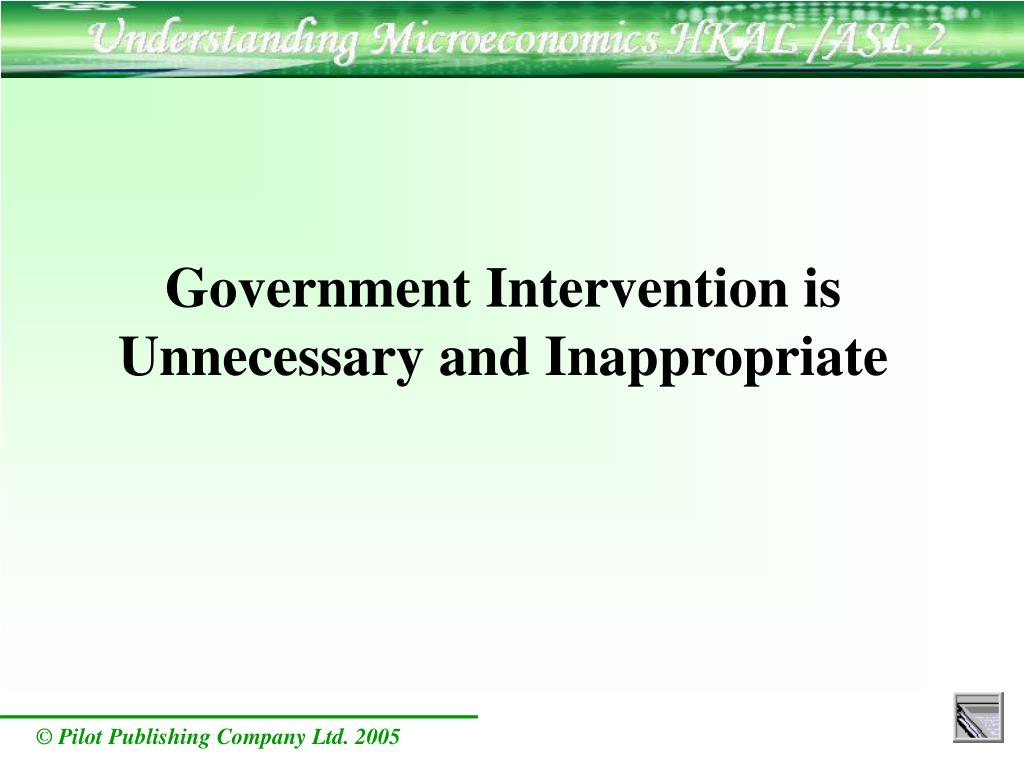 Understanding Microeconomics HKAL /ASL 2

Government Intervention is Unnecessary and Inappropriate

© Pilot Publishing Company Ltd. 2005